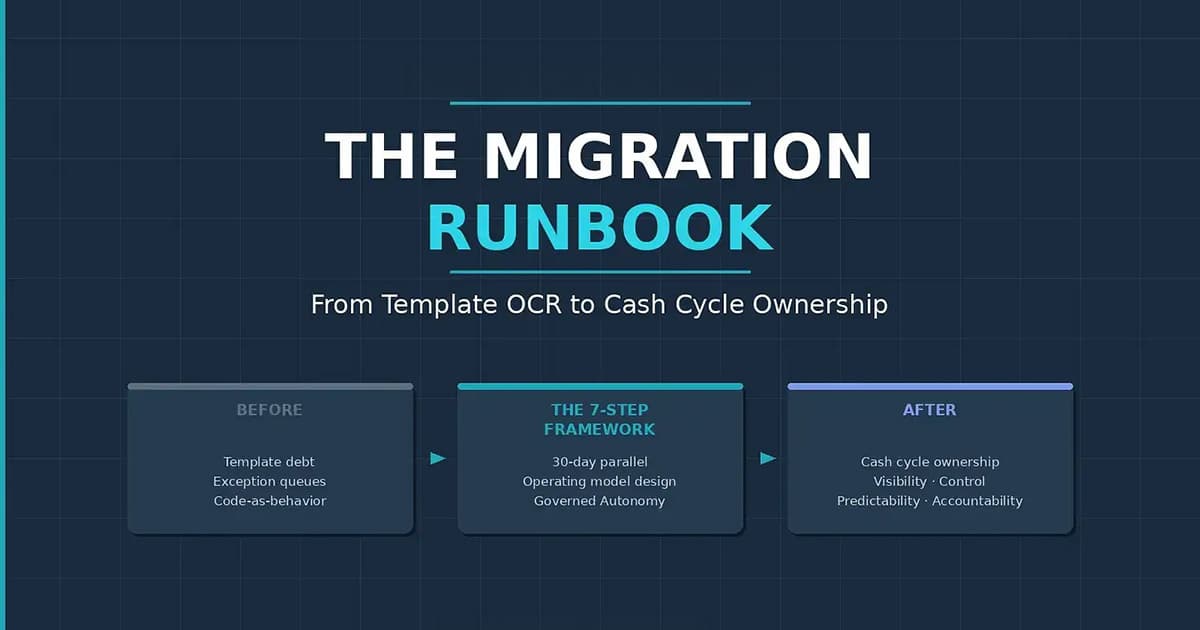 THE MIGRATION
RUNBOOK

From Template OCR to Cash Cycle Ownership

BEFORE

Template debt
Exception queues
Code-as-behavior

THE 7-STEP FRAMEWORK

30-day parallel
Operating model design
Governed Autonomy

AFTER

Cash cycle ownership
Visibility · Control
Predictability · Accountability